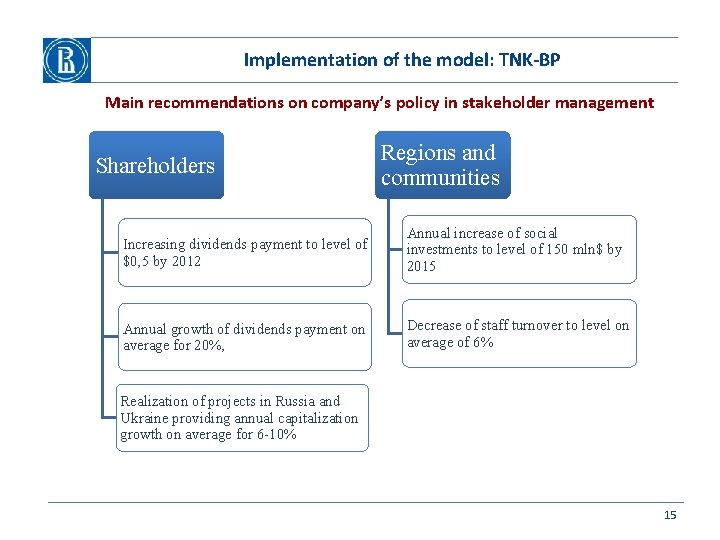 Implementation of the model: TNK-BP

Main recommendations on company's policy in stakeholder management

Shareholders

Increasing dividends payment to level of \$0,5 by 2012

Annual growth of dividends payment on average for 20%,

Realization of projects in Russia and Ukraine providing annual capitalization growth on average for 6-10%

Regions and communities

Annual increase of social investments to level of 150 mln\$ by 2015

Decrease of staff turnover to level on average of 6%

15